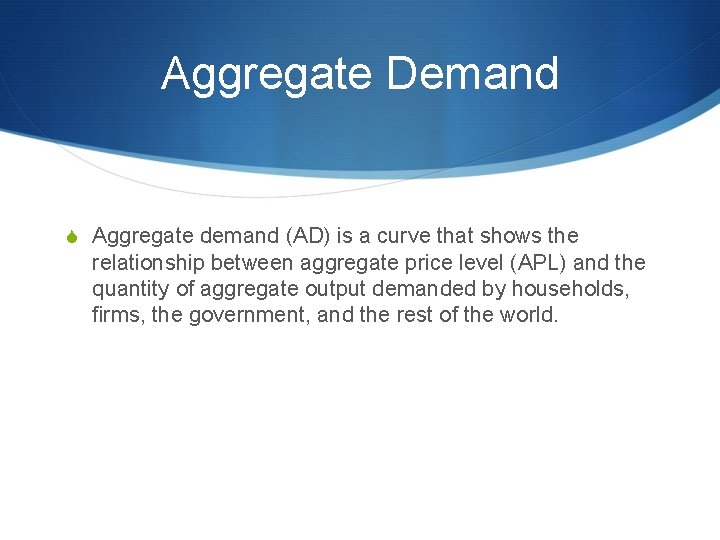 Aggregate Demand

Aggregate demand (AD) is a curve that shows the relationship between aggregate price level (APL) and the quantity of aggregate output demanded by households, firms, the government, and the rest of the world.